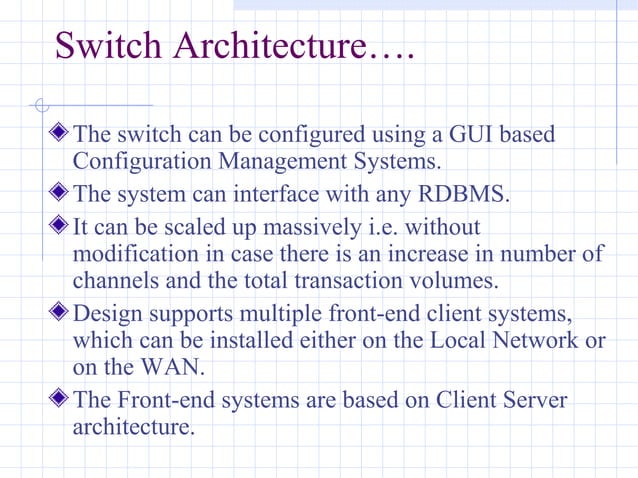 Switch Architecture….

The switch can be configured using a GUI based Configuration Management Systems.

The system can interface with any RDBMS.

It can be scaled up massively i.e. without modification in case there is an increase in number of channels and the total transaction volumes.

Design supports multiple front-end client systems, which can be installed either on the Local Network or on the WAN.

The Front-end systems are based on Client Server architecture.